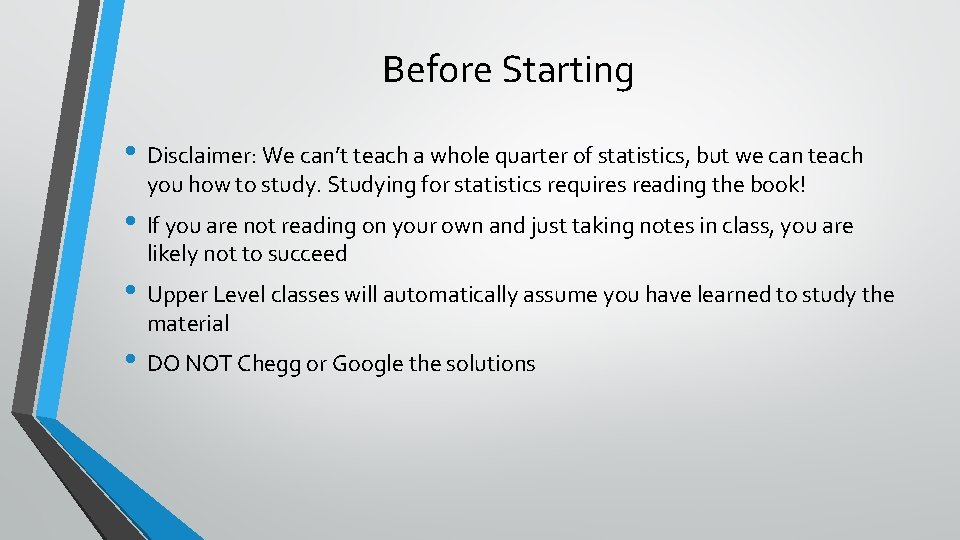 Before Starting

• Disclaimer: We can't teach a whole quarter of statistics, but we can teach you how to study. Studying for statistics requires reading the book!

• If you are not reading on your own and just taking notes in class, you are likely not to succeed

• Upper Level classes will automatically assume you have learned to study the material

• DO NOT Chegg or Google the solutions